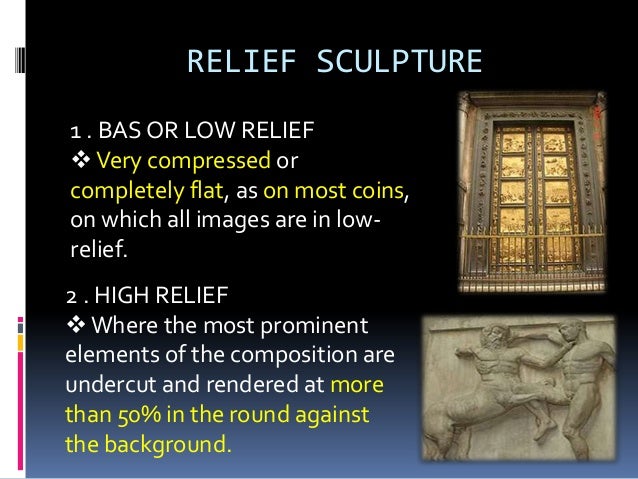 RELIEF SCULPTURE

1 . BAS OR LOW RELIEF
❖ Very compressed or completely flat, as on most coins, on which all images are in low-relief.

2 . HIGH RELIEF
❖ Where the most prominent elements of the composition are undercut and rendered at more than 50% in the round against the background.